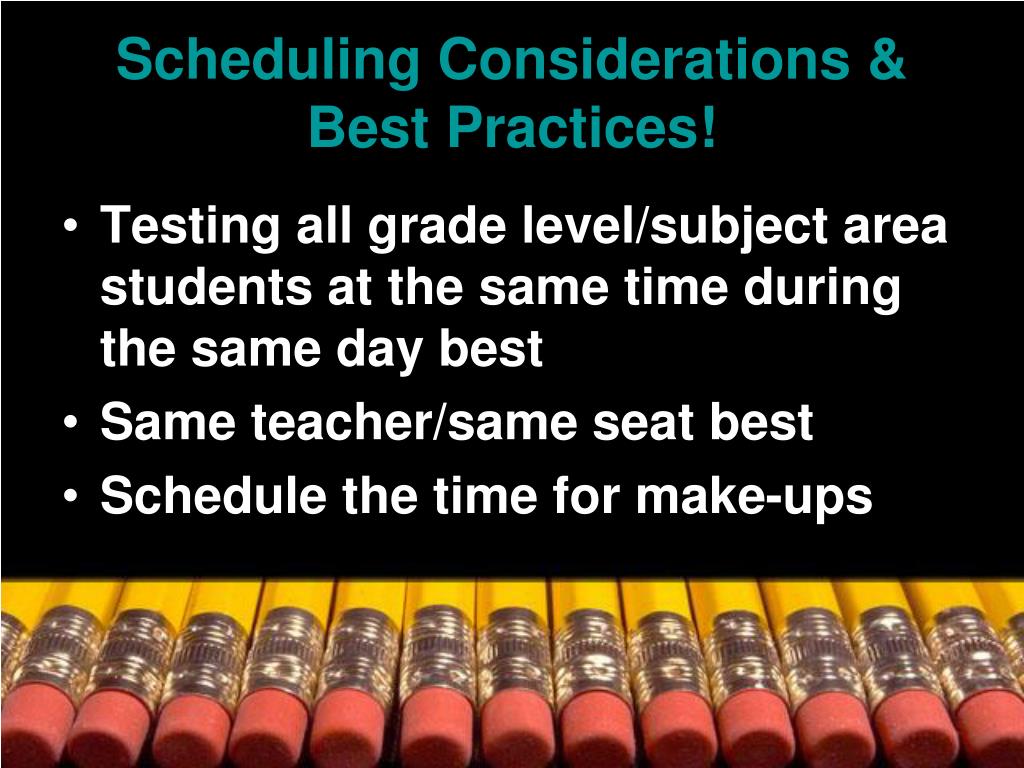 Scheduling Considerations & Best Practices!

• Testing all grade level/subject area students at the same time during the same day best
• Same teacher/same seat best
• Schedule the time for make-ups